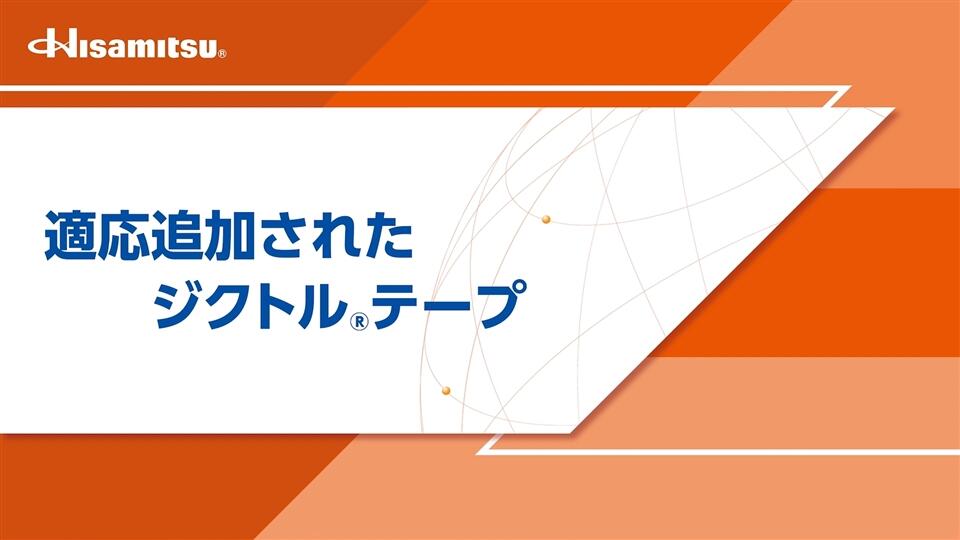 Hisamitsu®

適応追加された
ジクトル®テープ